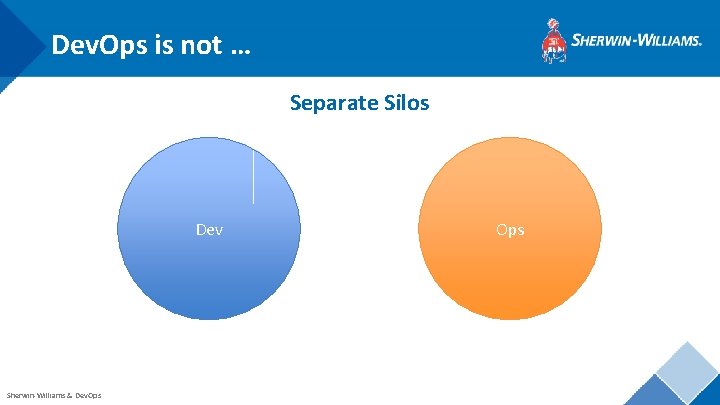 DevOps is not …

SHERWIN-WILLIAMS.

Separate Silos

Dev

Ops

Sherwin-Williams & DevOps